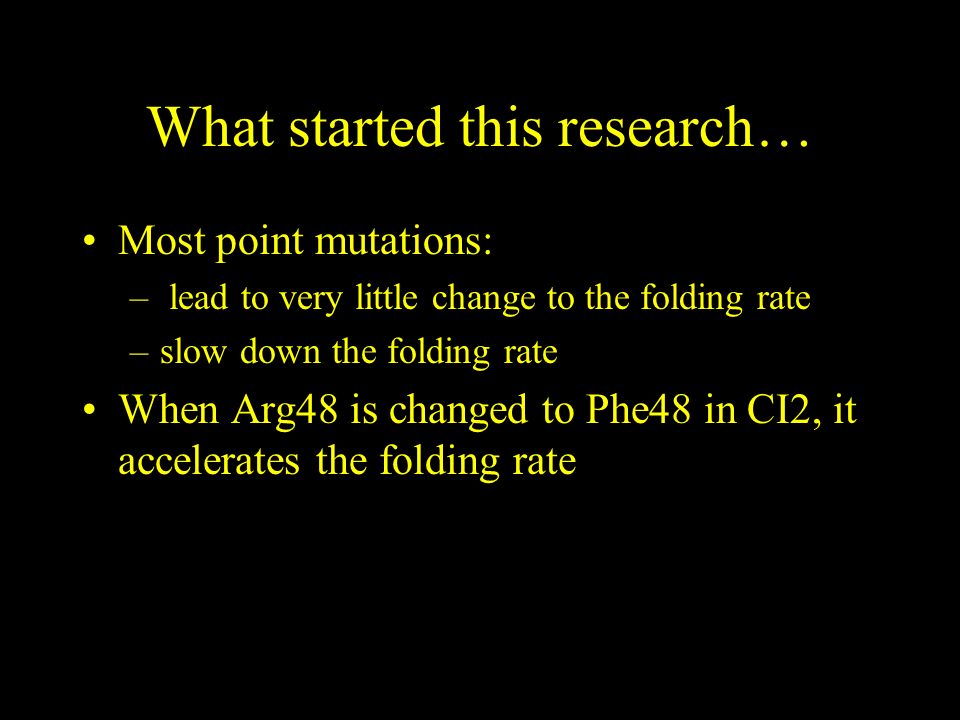 What started this research…

• Most point mutations:
– lead to very little change to the folding rate
– slow down the folding rate

• When Arg48 is changed to Phe48 in CI2, it accelerates the folding rate